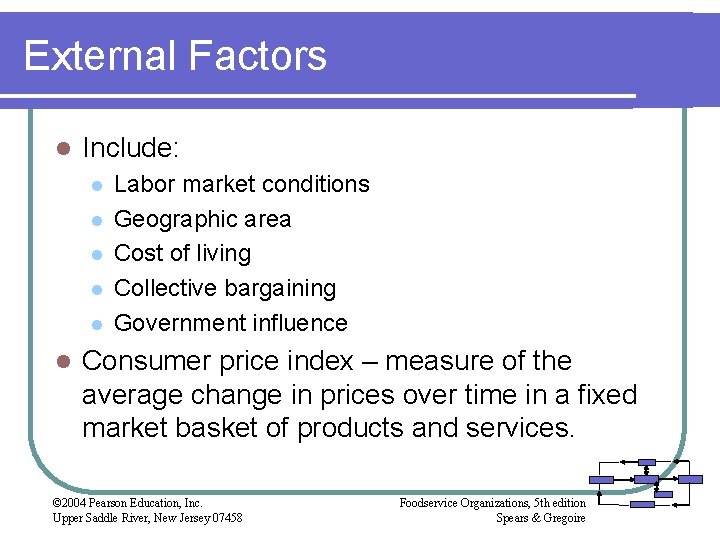 External Factors

- Include:
  - Labor market conditions
  - Geographic area
  - Cost of living
  - Collective bargaining
  - Government influence
- Consumer price index – measure of the average change in prices over time in a fixed market basket of products and services.

©2004 Pearson Education, Inc.
Upper Saddle River, New Jersey 07458

Foodservice Organizations, 5th edition
Spears & Gregoire